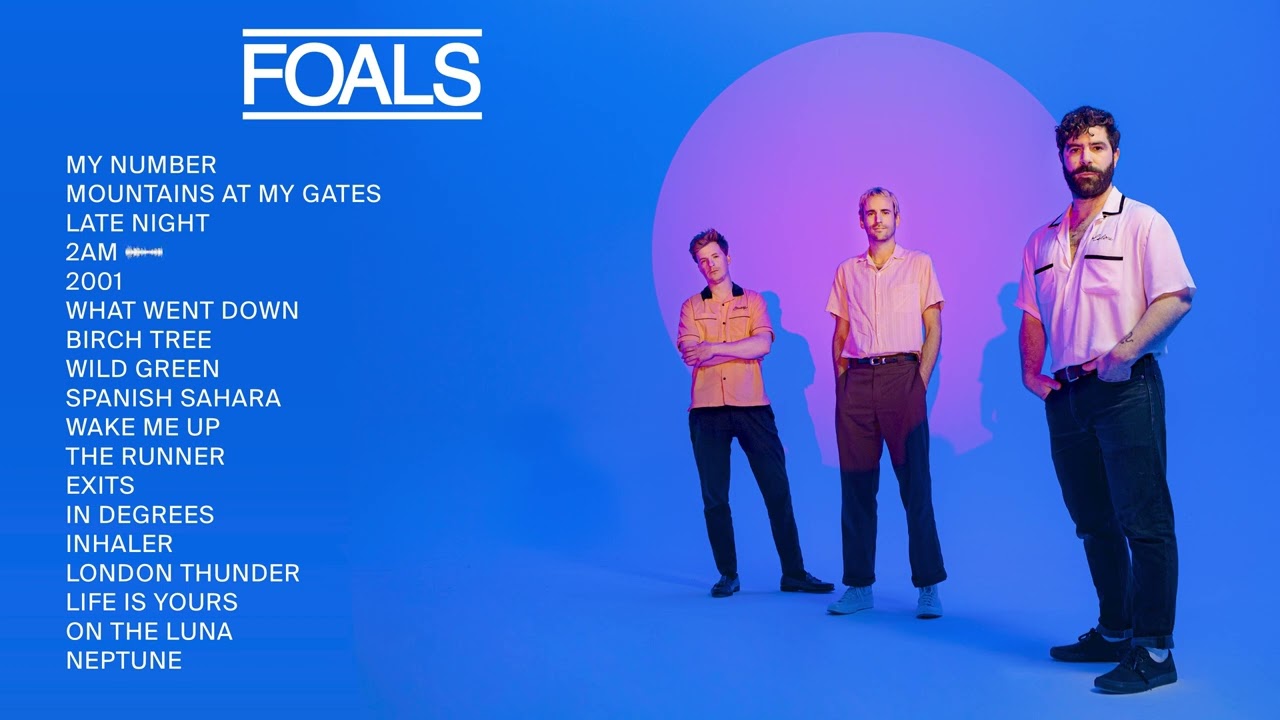 FOALS

MY NUMBER
MOUNTAINS AT MY GATES
LATE NIGHT
2AM
2001
WHAT WENT DOWN
BIRCH TREE
WILD GREEN
SPANISH SAHARA
WAKE ME UP
THE RUNNER
EXITS
IN DEGREES
INHALER
LONDON THUNDER
LIFE IS YOURS
ON THE LUNA
NEPTUNE